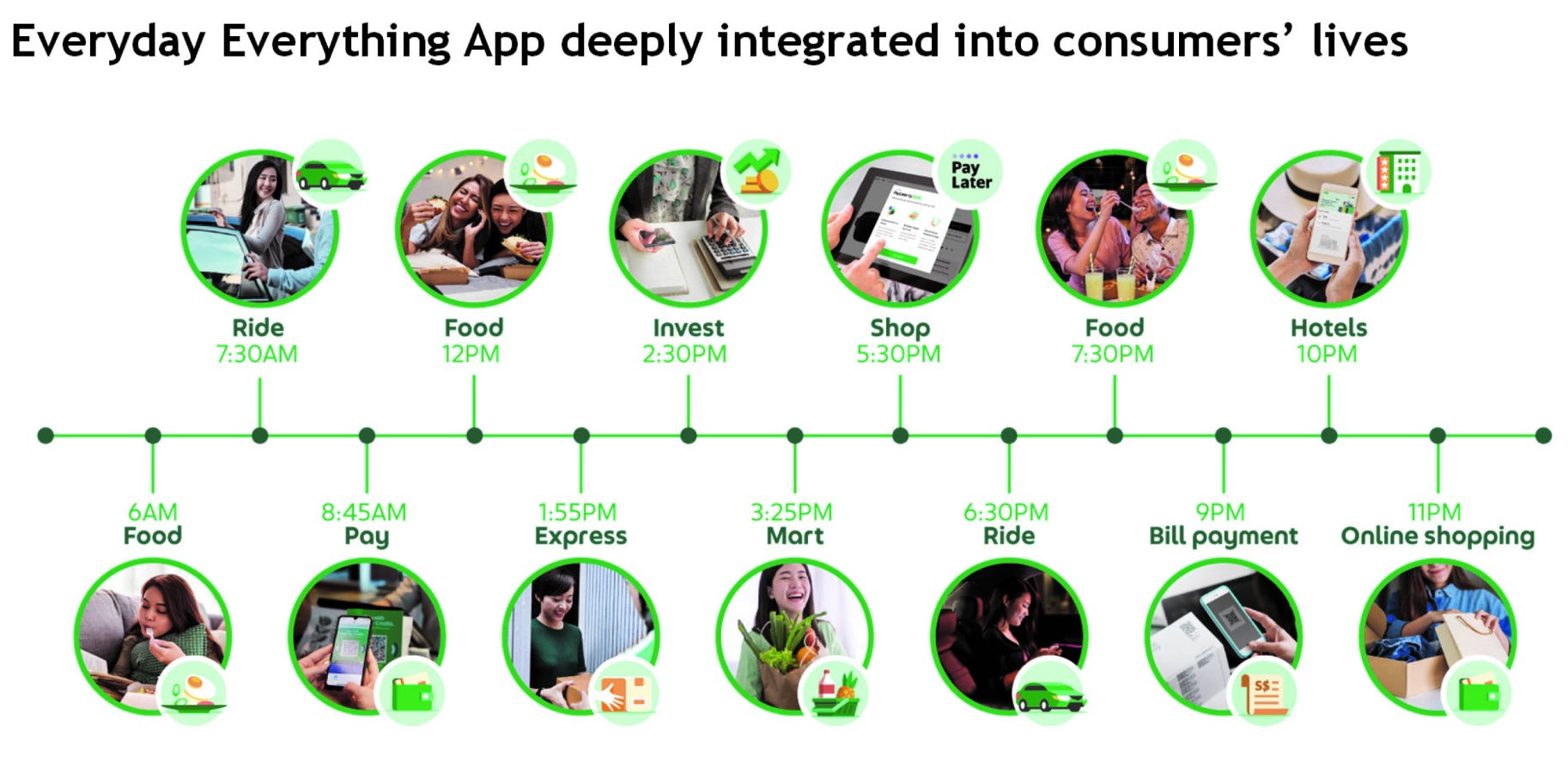 Everyday Everything App deeply integrated into consumers' lives

Pay Later

Ride
7:30AM

Food
12PM

Invest
2:30PM

Shop
5:30PM

Food
7:30PM

Hotels
10PM

6AM
Food

8:45AM
Pay

1:55PM
Express

3:25PM
Mart

6:30PM
Ride

9PM
Bill payment

11PM
Online shopping

S$